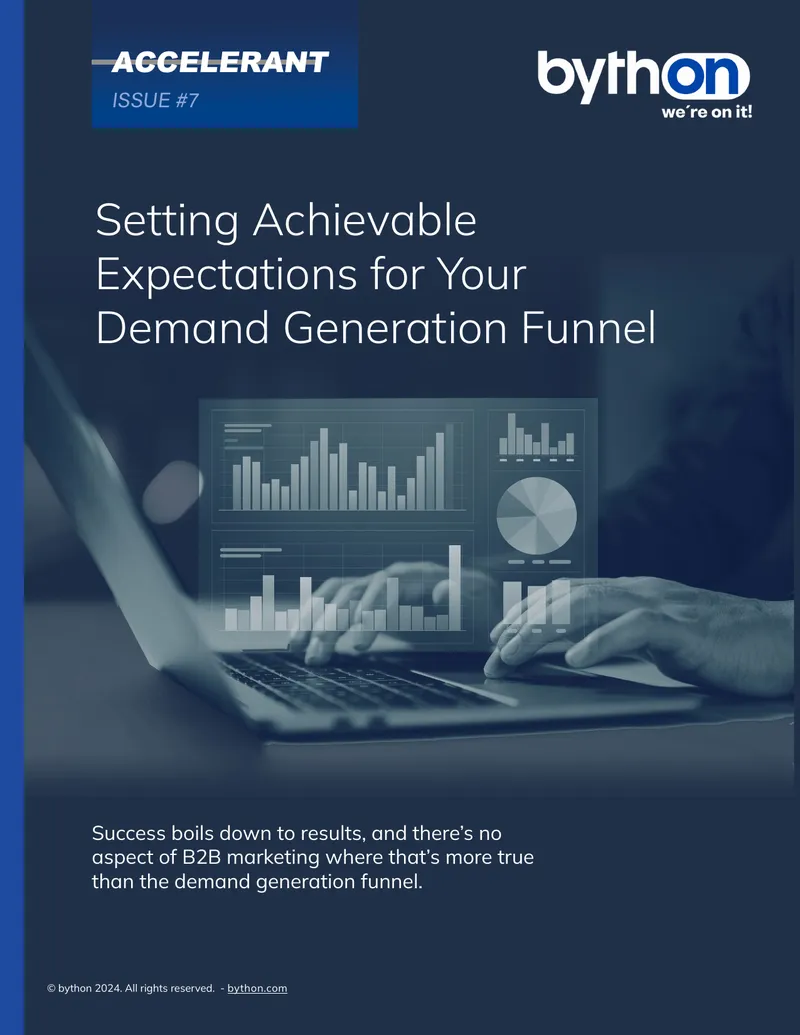 ACCELERANT
ISSUE #7

bython
we´re on it!

Setting Achievable Expectations for Your Demand Generation Funnel

Success boils down to results, and there's no aspect of B2B marketing where that's more true than the demand generation funnel.

© bython 2024. All rights reserved. - bython.com